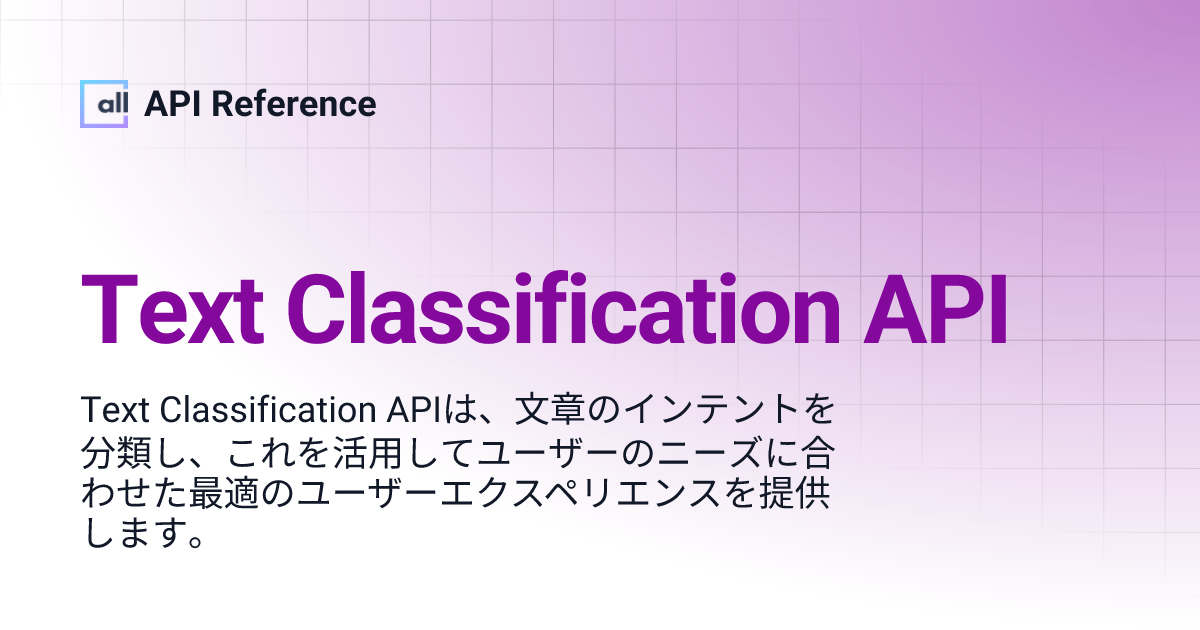 all API Reference

Text Classification API

Text Classification APIは、文章のインテントを分類し、これを活用してユーザーのニーズに合わせた最適のユーザーエクスペリエンスを提供します。